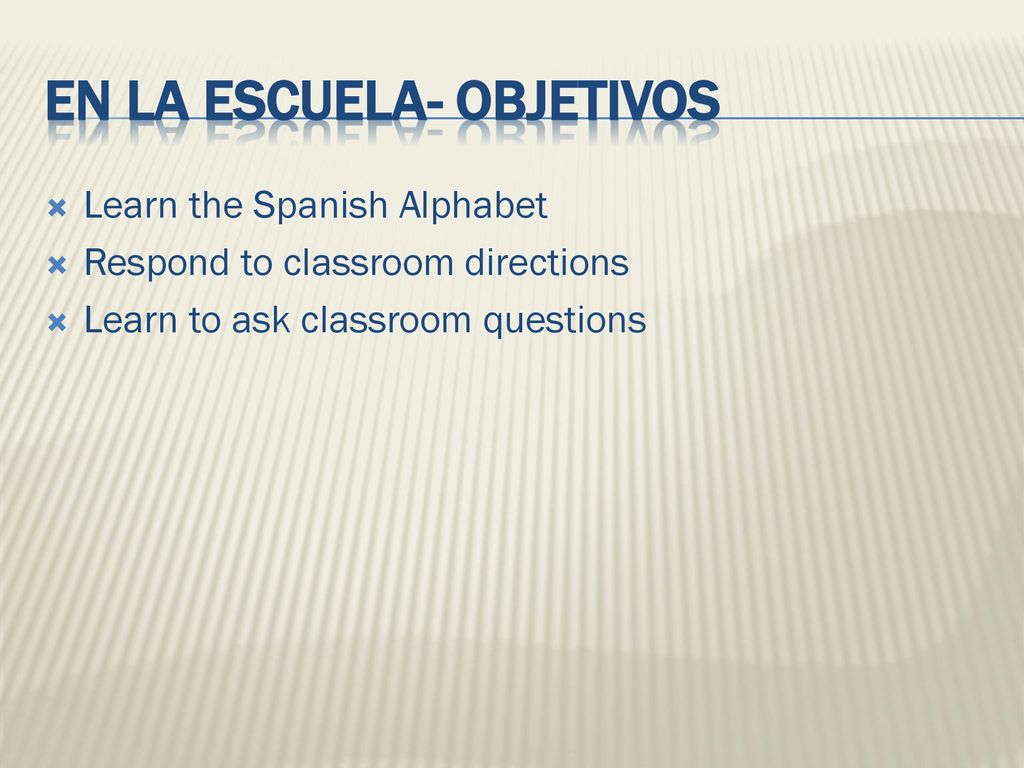 EN LA ESCUELA- OBJETIVOS

Learn the Spanish Alphabet
Respond to classroom directions
Learn to ask classroom questions